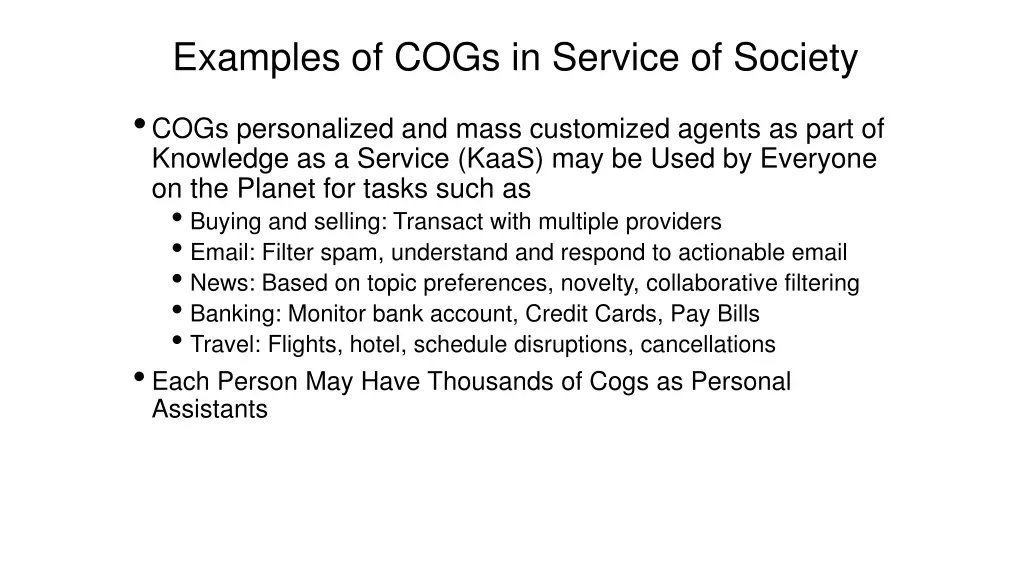 Examples of COGs in Service of Society

• COGs personalized and mass customized agents as part of Knowledge as a Service (KaaS) may be Used by Everyone on the Planet for tasks such as
  • Buying and selling: Transact with multiple providers
  • Email: Filter spam, understand and respond to actionable email
  • News: Based on topic preferences, novelty, collaborative filtering
  • Banking: Monitor bank account, Credit Cards, Pay Bills
  • Travel: Flights, hotel, schedule disruptions, cancellations
• Each Person May Have Thousands of Cogs as Personal Assistants